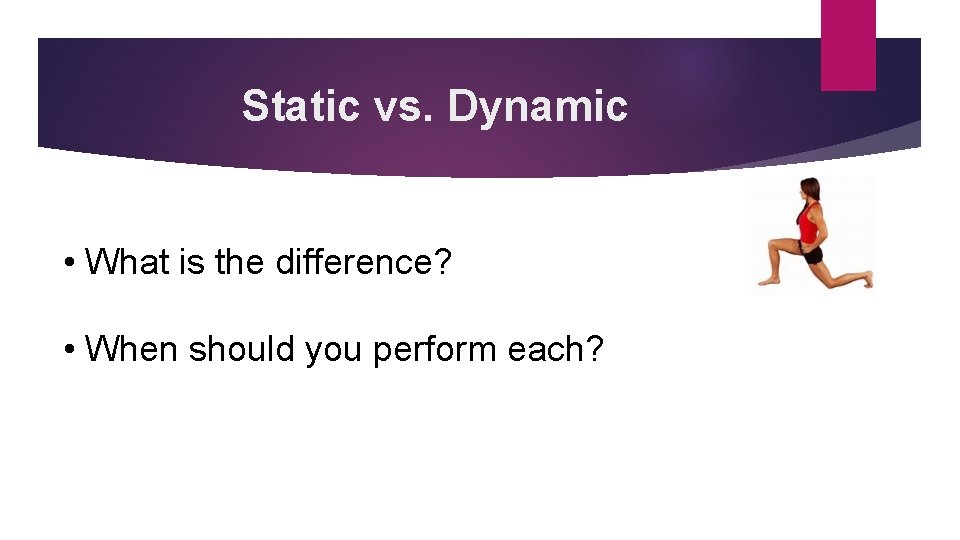 Static vs. Dynamic

• What is the difference?

• When should you perform each?